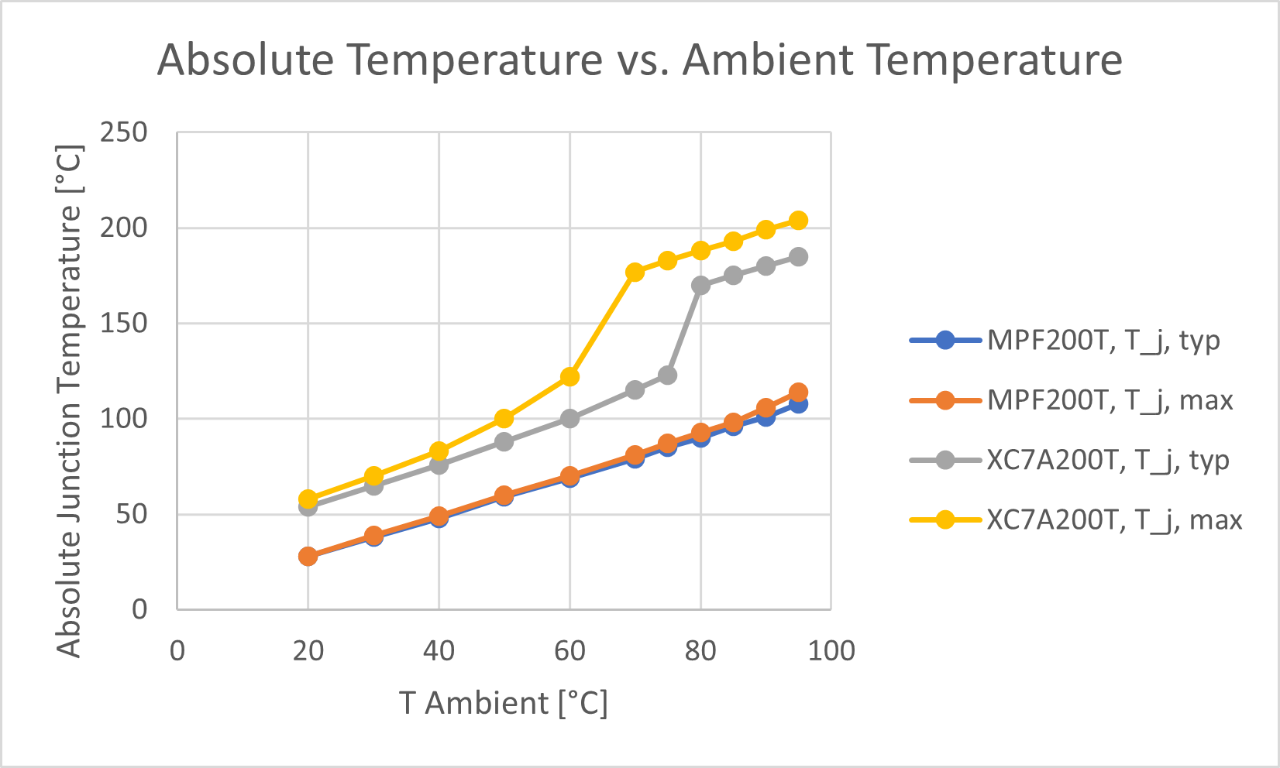 Absolute Temperature vs. Ambient Temperature

Absolute Junction Temperature [°C]

250
200
150
100
50
0

0
20
40
60
80
100

T Ambient [°C]

MPF200T, T_j, typ
MPF200T, T_j, max
XC7A200T, T_j, typ
XC7A200T, T_j, max